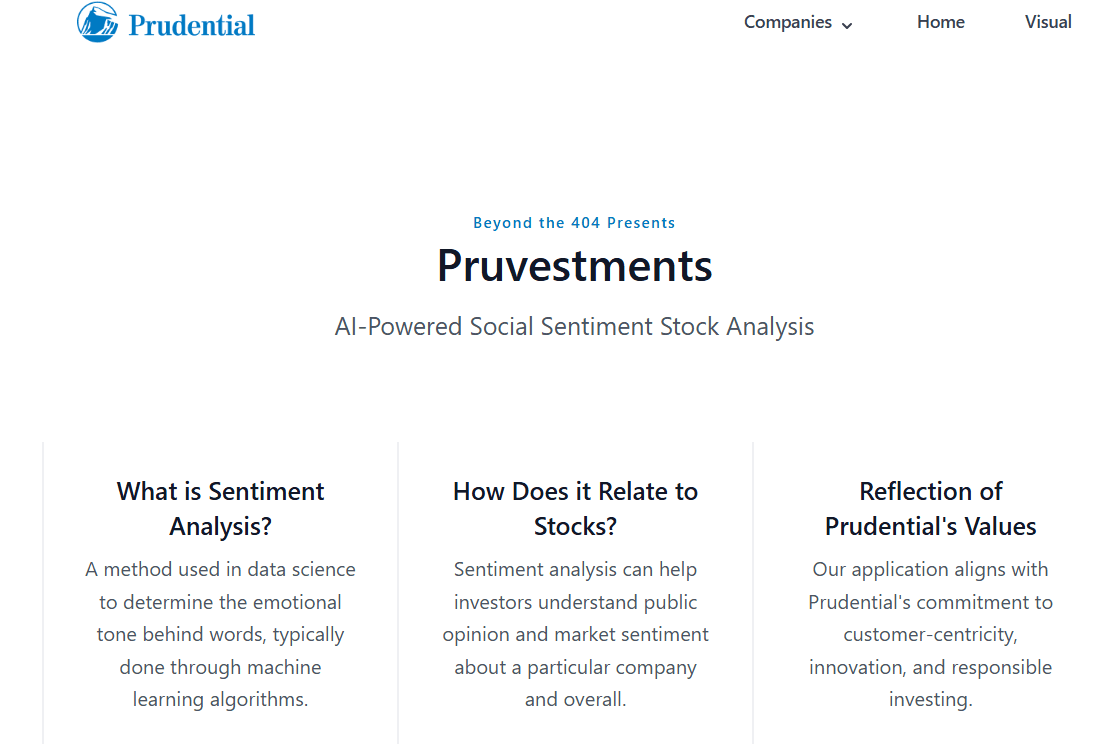 Prudential

Companies Home Visual

Beyond the 404 Presents

Pruvestments

AI-Powered Social Sentiment Stock Analysis

What is Sentiment Analysis?

A method used in data science to determine the emotional tone behind words, typically done through machine learning algorithms.

How Does it Relate to Stocks?

Sentiment analysis can help investors understand public opinion and market sentiment about a particular company and overall.

Reflection of Prudential's Values

Our application aligns with Prudential's commitment to customer-centricity, innovation, and responsible investing.